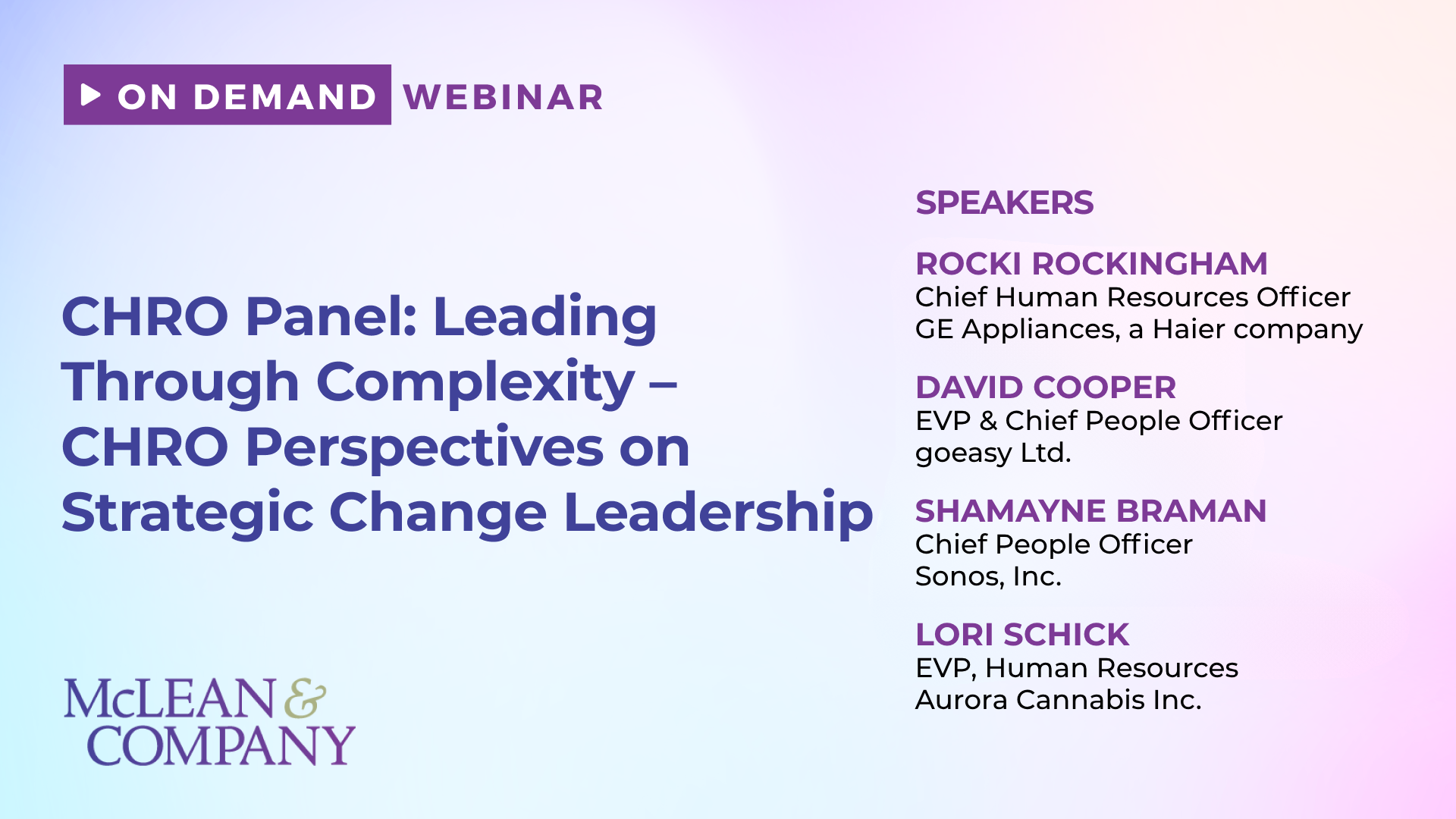 ON DEMAND WEBINAR

CHRO Panel: Leading Through Complexity – CHRO Perspectives on Strategic Change Leadership

McLEAN & COMPANY

SPEAKERS

ROCKI ROCKINGHAM
Chief Human Resources Officer
GE Appliances, a Haier company

DAVID COOPER
EVP & Chief People Officer
goeasy Ltd.

SHAMAYNE BRAMAN
Chief People Officer
Sonos, Inc.

LORI SCHICK
EVP, Human Resources
Aurora Cannabis Inc.